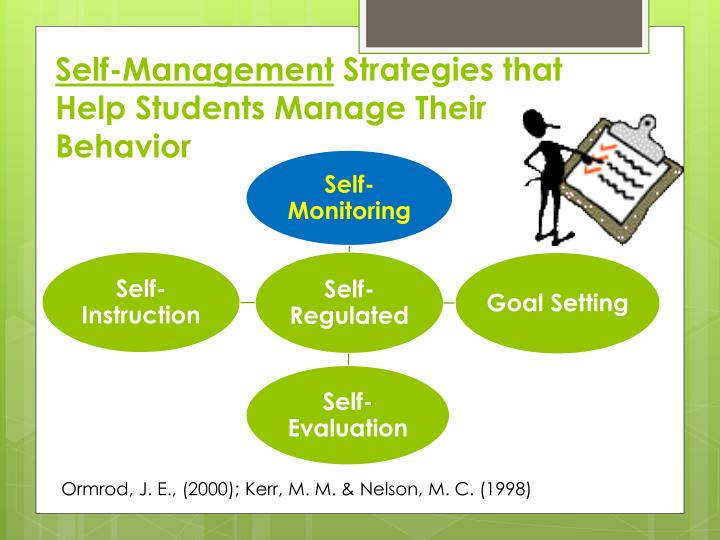 Self-Management Strategies that Help Students Manage Their Behavior

Self-Monitoring

Self-Instruction

Self-Regulated

Goal Setting

Self-Evaluation

Ormrod, J. E., (2000); Kerr, M. M. & Nelson, M. C. (1998)